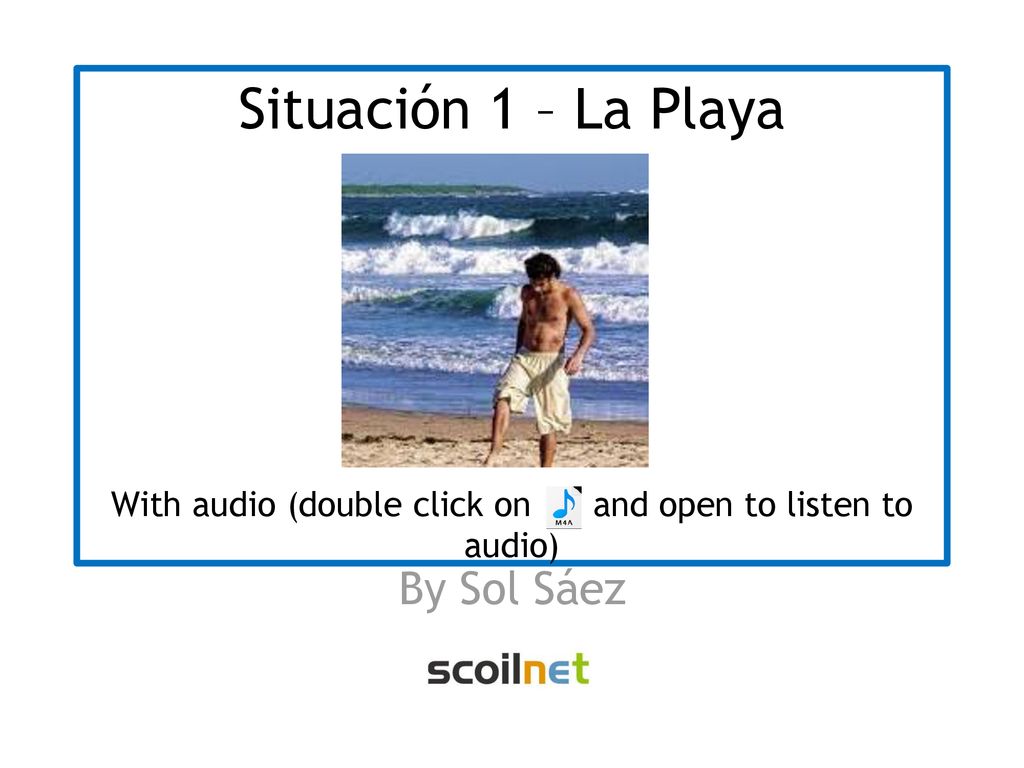 Situación 1 – La Playa

With audio (double click on M4A and open to listen to audio)

By Sol Sáez

scoilnet